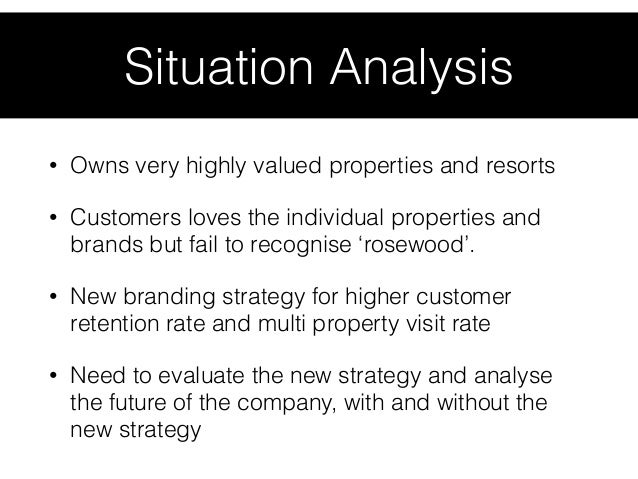 Situation Analysis

• Owns very highly valued properties and resorts

• Customers loves the individual properties and brands but fail to recognise ‘rosewood’.

• New branding strategy for higher customer retention rate and multi property visit rate

• Need to evaluate the new strategy and analyse the future of the company, with and without the new strategy